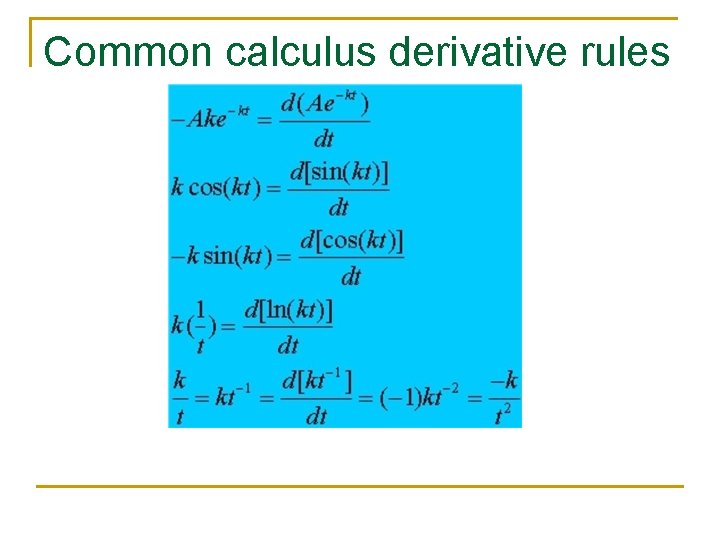 Common calculus derivative rules

$-Ake^{-kt} = \frac{d(Ae^{-kt})}{dt}$

$k\cos(kt) = \frac{d[\sin(kt)]}{dt}$

$-k\sin(kt) = \frac{d[\cos(kt)]}{dt}$

$k(\frac{1}{t}) = \frac{d[\ln(kt)]}{dt}$

$\frac{k}{t} = kt^{-1} = \frac{d[kt^{-1}]}{dt} = (-1)kt^{-2} = \frac{-k}{t^2}$